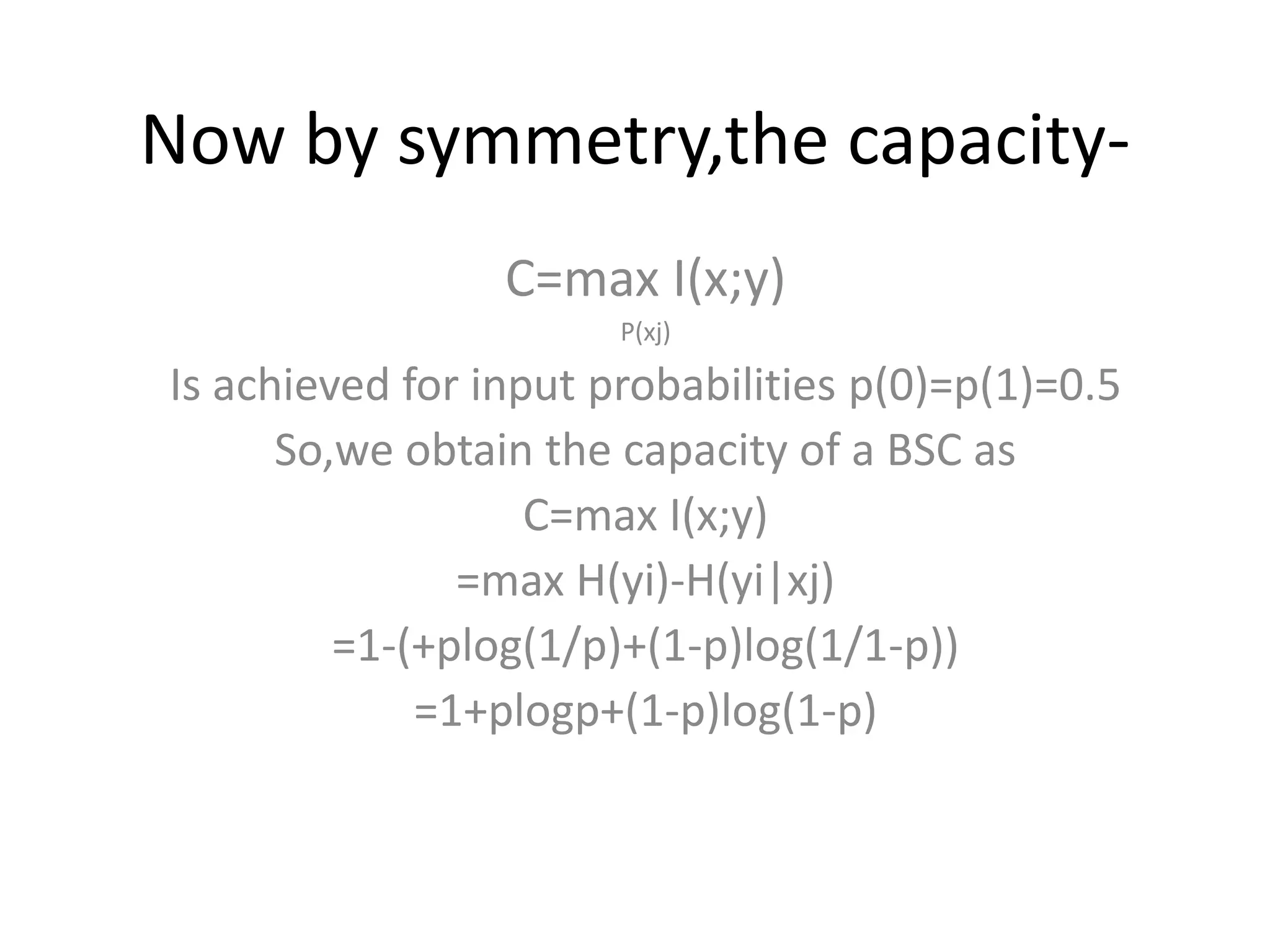 Now by symmetry,the capacity-

C=max I(x;y)
P(xj)
Is achieved for input probabilities p(0)=p(1)=0.5
So,we obtain the capacity of a BSC as
C=max I(x;y)
=max H(yi)-H(yi|xj)
=1-(+plog(1/p)+(1-p)log(1/1-p))
=1+plogp+(1-p)log(1-p)